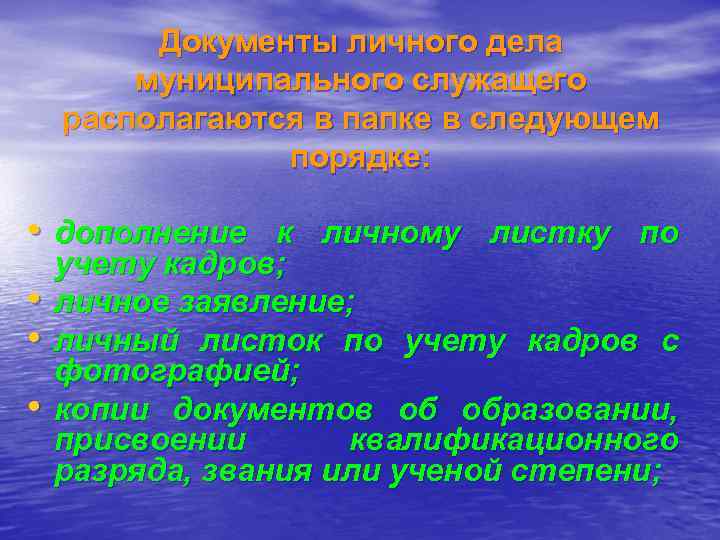 Документы личного дела муниципального служащего располагаются в папке в следующем порядке:

• дополнение к личному листку по учету кадров;
• личное заявление;
• личный листок по учету кадров с фотографией;
• копии документов об образовании, присвоении квалификационного разряда, звания или ученой степени;